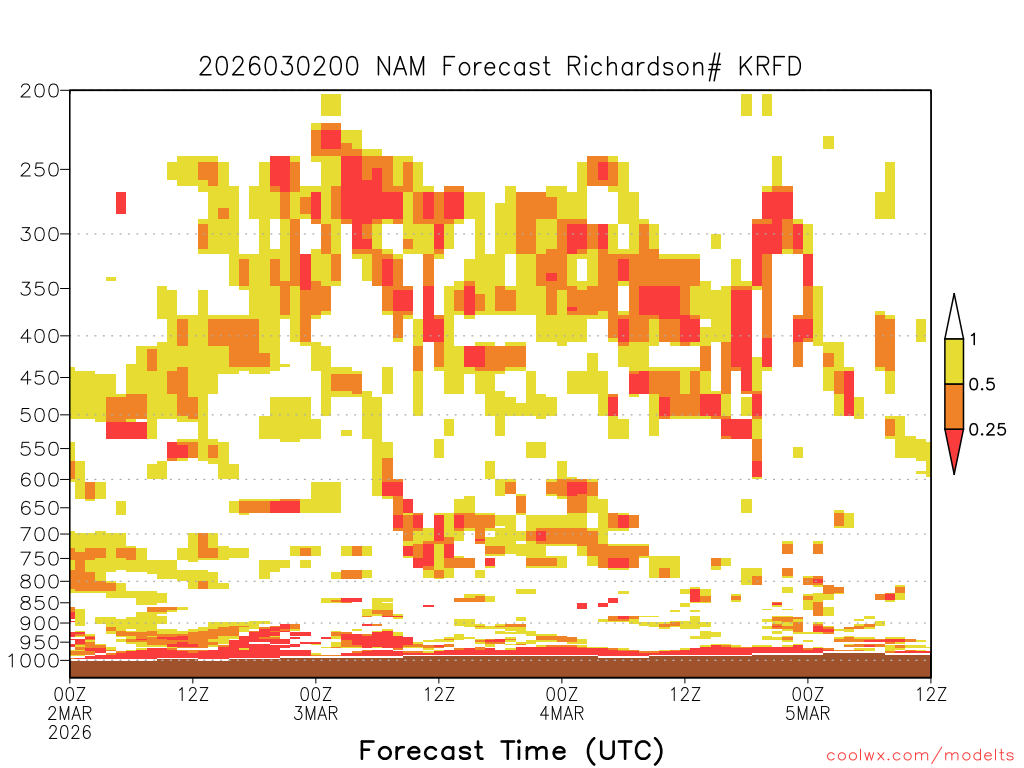 2026030200 NAM Forecast Richardson# KRFD

200
250
300
350
400
450
500
550
600
650
700
750
800
850
900
950
1000

1
0.5
0.25

00Z
2MAR
2026
12Z
00Z
3MAR
12Z
00Z
4MAR
12Z
00Z
5MAR
12Z

Forecast Time (UTC)

coolwx.com/modelts